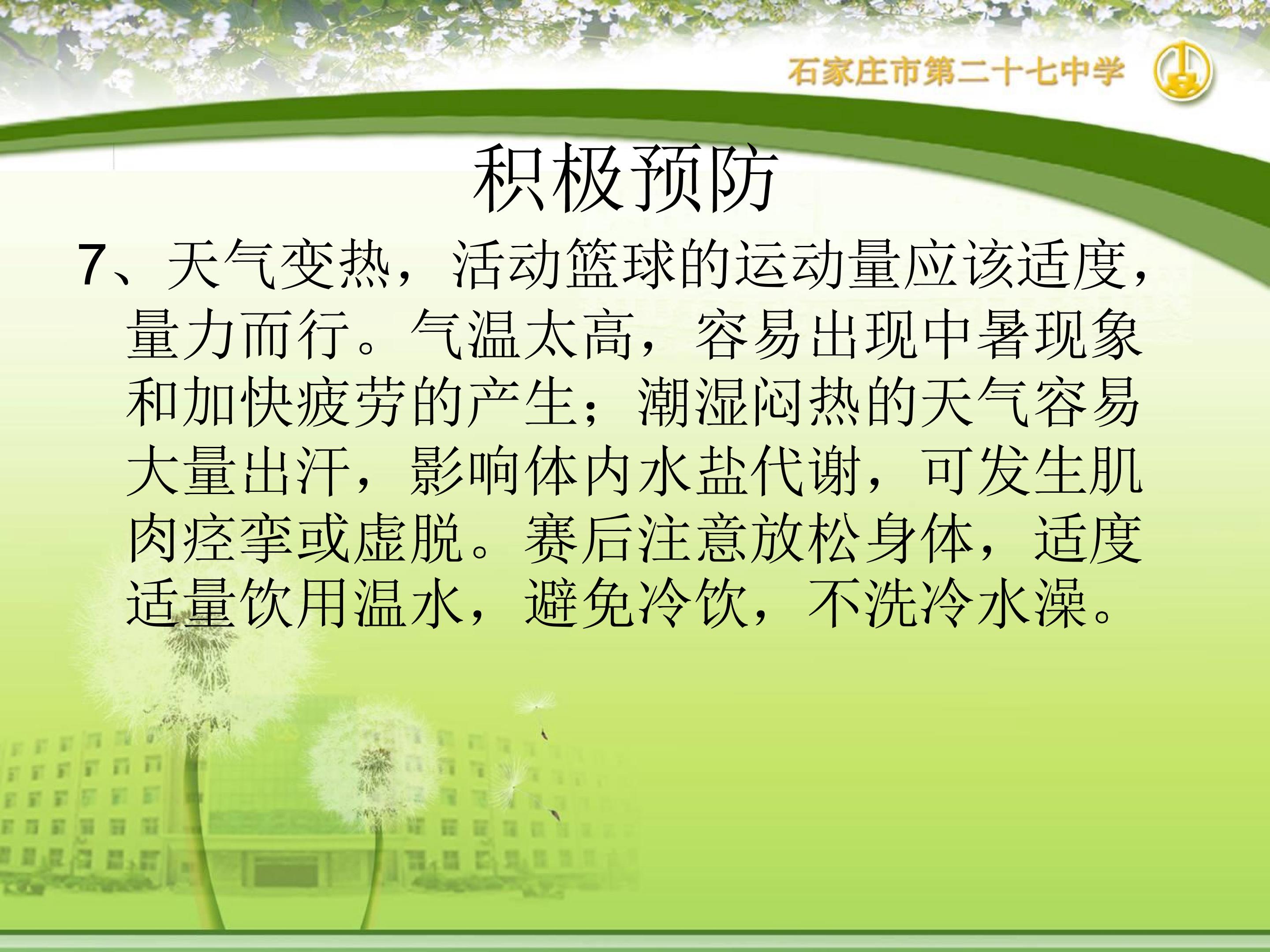 石家庄市第二十七中学

积极预防

7、天气变热，活动篮球的运动量应该适度，量力而行。气温太高，容易出现中暑现象和加快疲劳的产生；潮湿闷热的天气容易大量出汗，影响体内水盐代谢，可发生肌肉痉挛或虚脱。赛后注意放松身体，适度适量饮用温水，避免冷饮，不洗冷水澡。